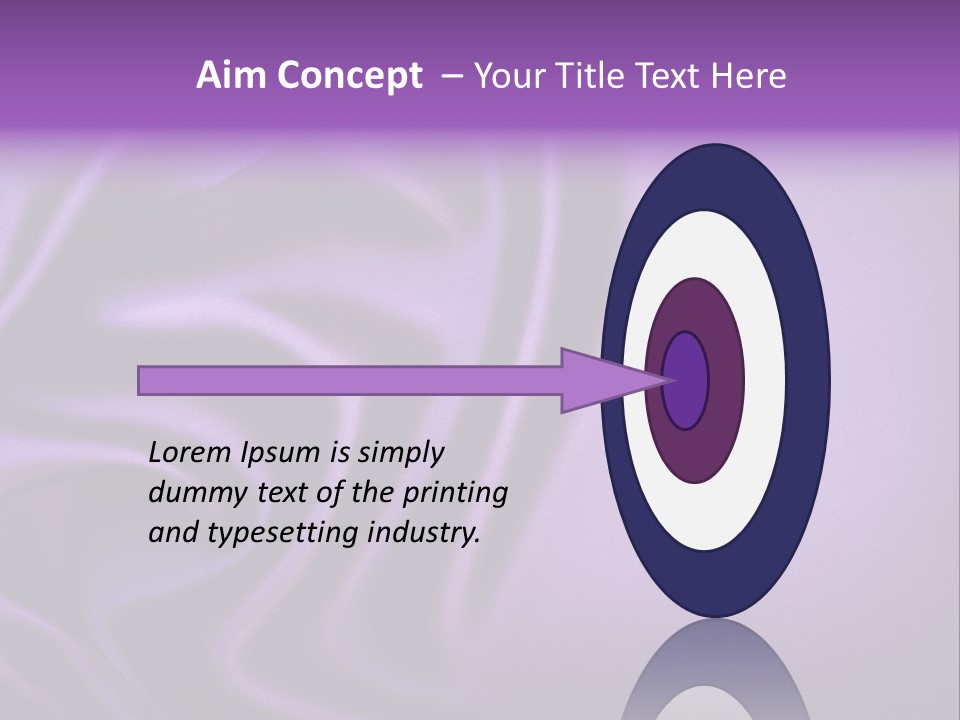 Aim Concept – Your Title Text Here

Lorem Ipsum is simply dummy text of the printing and typesetting industry.